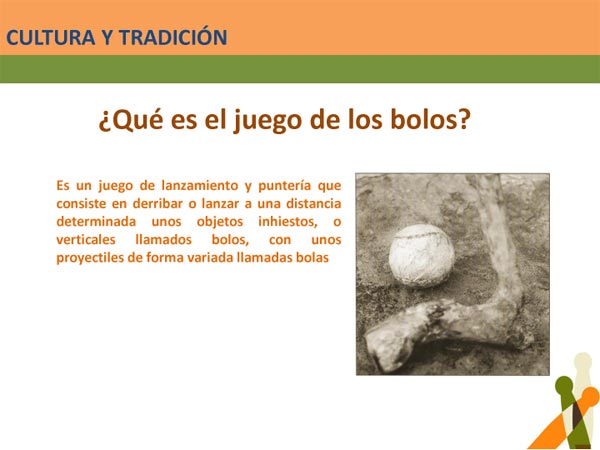 CULTURA Y TRADICIÓN

¿Qué es el juego de los bolos?

Es un juego de lanzamiento y puntería que consiste en derribar o lanzar a una distancia determinada unos objetos inhiestos, o verticales llamados bolos, con unos proyectiles de forma variada llamadas bolas